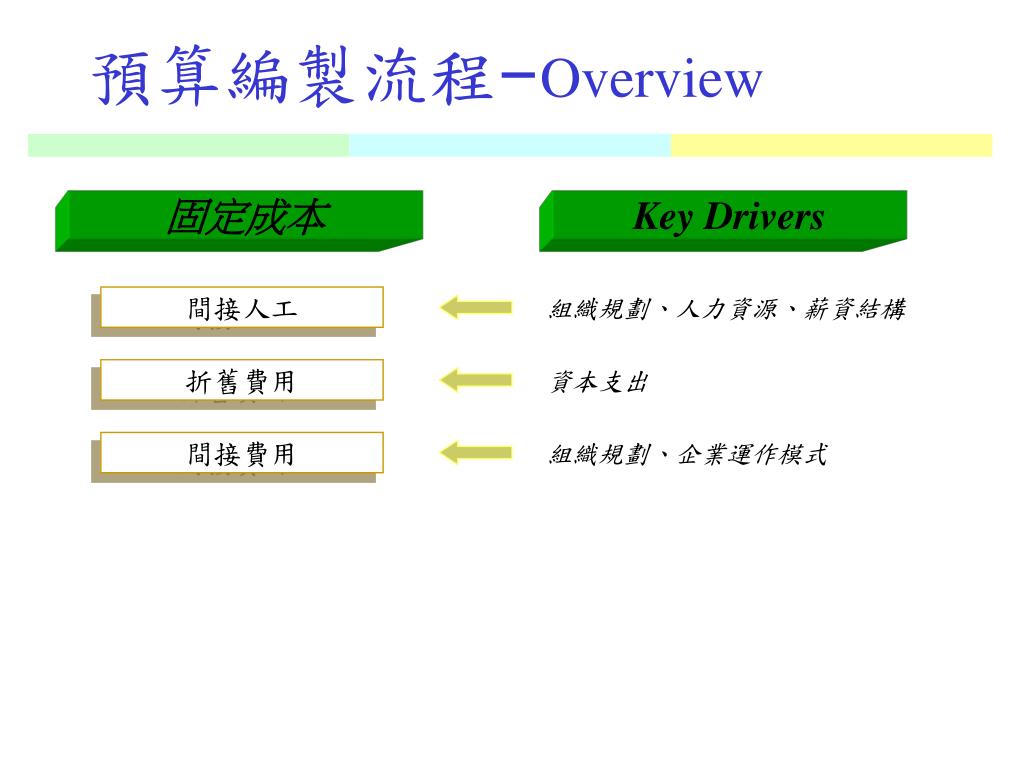 預算編製流程−Overview

固定成本

Key Drivers

間接人工

組織規劃、人力資源、薪資結構

折舊費用

資本支出

間接費用

組織規劃、企業運作模式